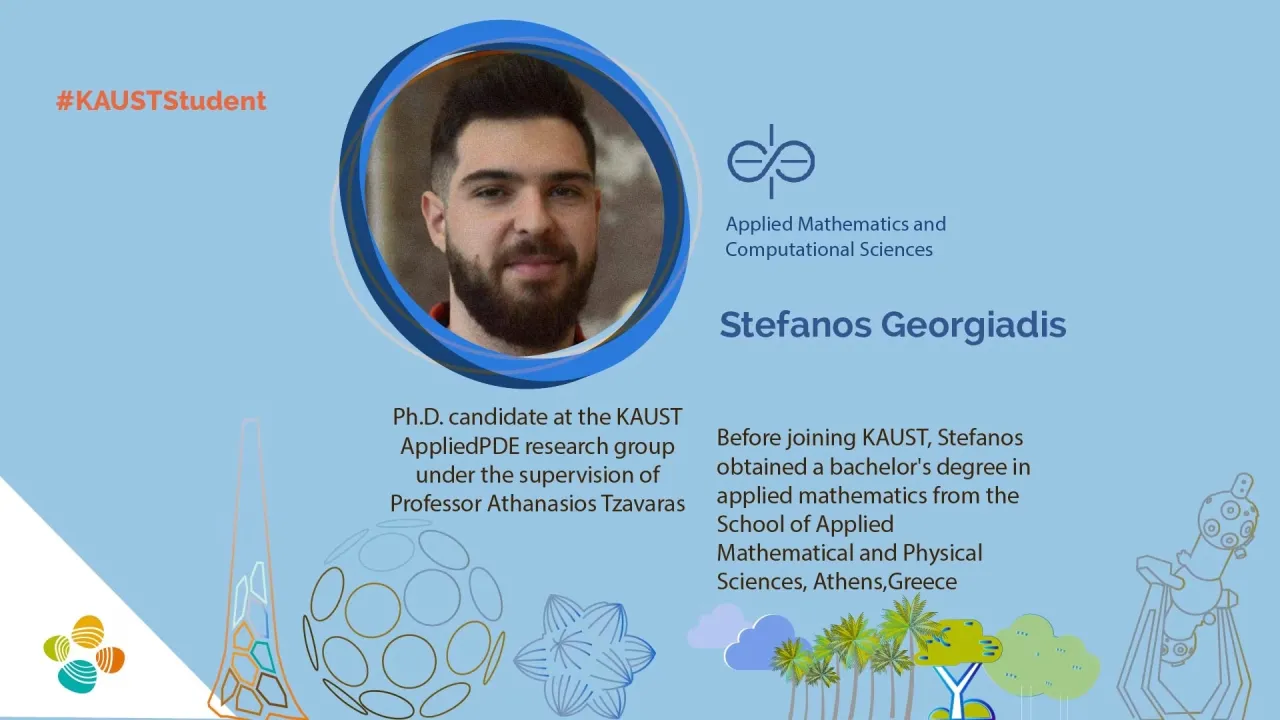 #KAUSTStudent

Applied Mathematics and Computational Sciences

Stefanos Georgiadis

Ph.D. candidate at the KAUST AppliedPDE research group under the supervision of Professor Athanasios Tzavaras

Before joining KAUST, Stefanos obtained a bachelor's degree in applied mathematics from the School of Applied Mathematical and Physical Sciences, Athens,Greece